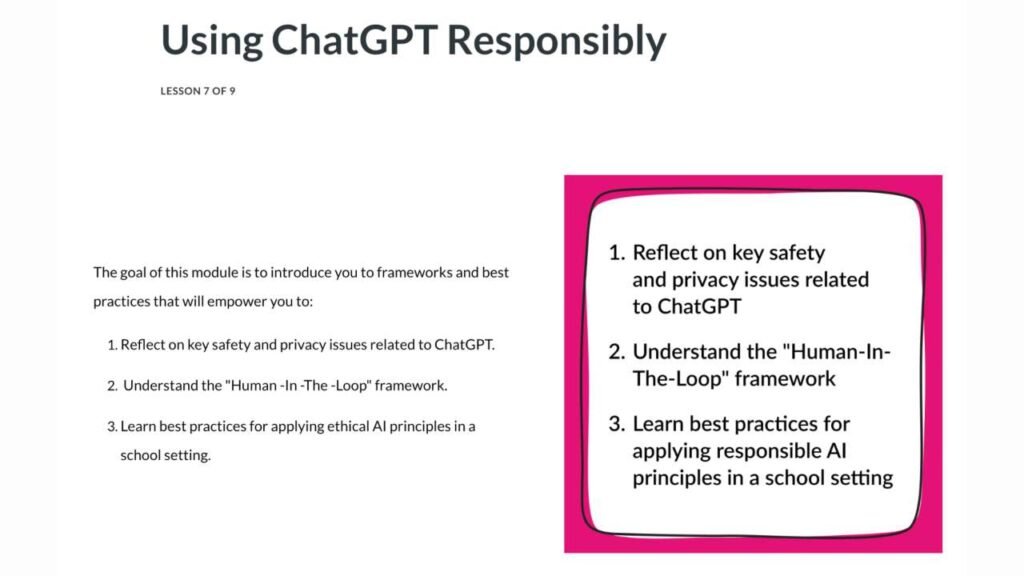 Using ChatGPT Responsibly

LESSON 7 OF 9

The goal of this module is to introduce you to frameworks and best practices that will empower you to:

1. Reflect on key safety and privacy issues related to ChatGPT.

2. Understand the "Human -In -The -Loop" framework.

3. Learn best practices for applying ethical AI principles in a school setting.

1. Reflect on key safety and privacy issues related to ChatGPT

2. Understand the "Human-In-The-Loop" framework

3. Learn best practices for applying responsible AI principles in a school setting